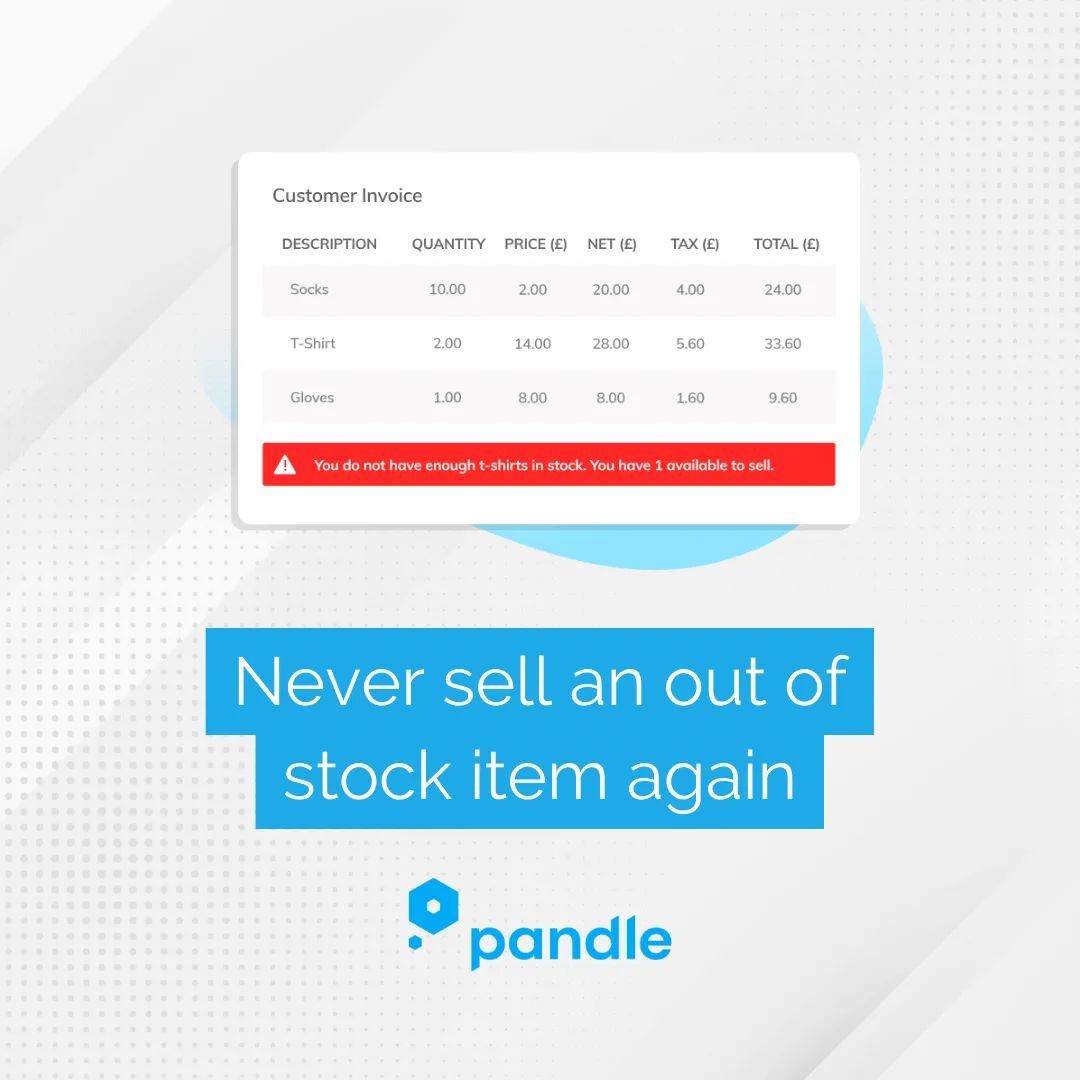 Customer Invoice

| DESCRIPTION | QUANTITY | PRICE (£) | NET (£) | TAX (£) | TOTAL (£) |
|---|---|---|---|---|---|
| Socks | 10.00 | 2.00 | 20.00 | 4.00 | 24.00 |
| T-Shirt | 2.00 | 14.00 | 28.00 | 5.60 | 33.60 |
| Gloves | 1.00 | 8.00 | 8.00 | 1.60 | 9.60 |

You do not have enough t-shirts in stock. You have 1 available to sell.

Never sell an out of stock item again

pandle